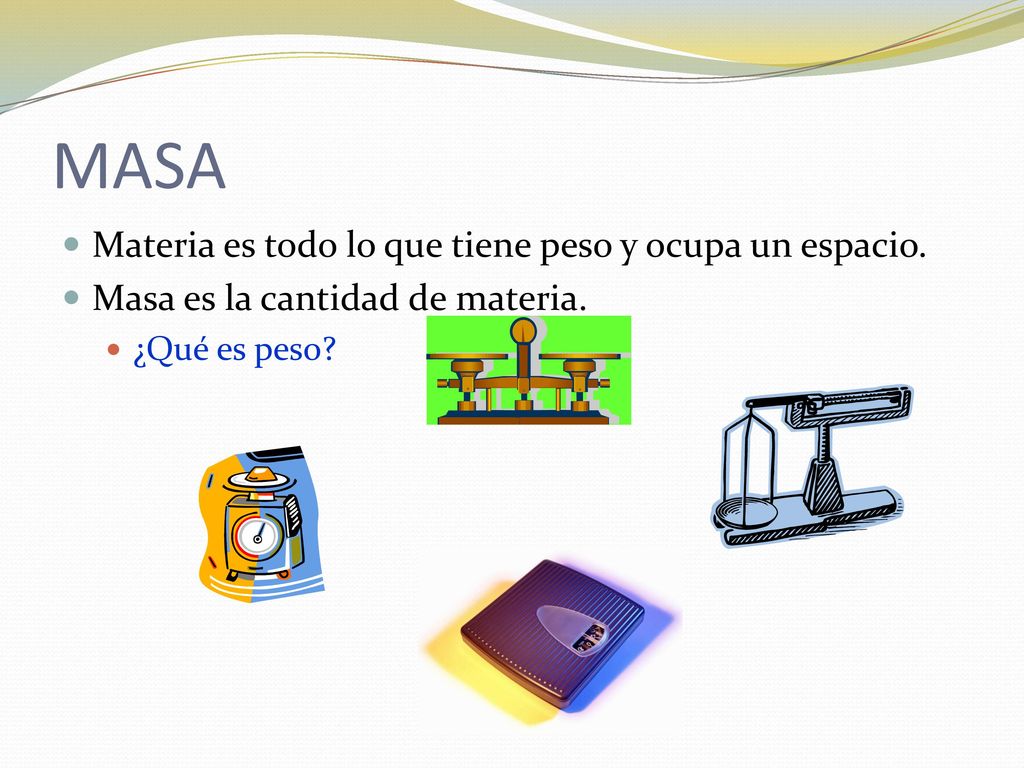 MASA

Materia es todo lo que tiene peso y ocupa un espacio.

Masa es la cantidad de materia.

¿Qué es peso?